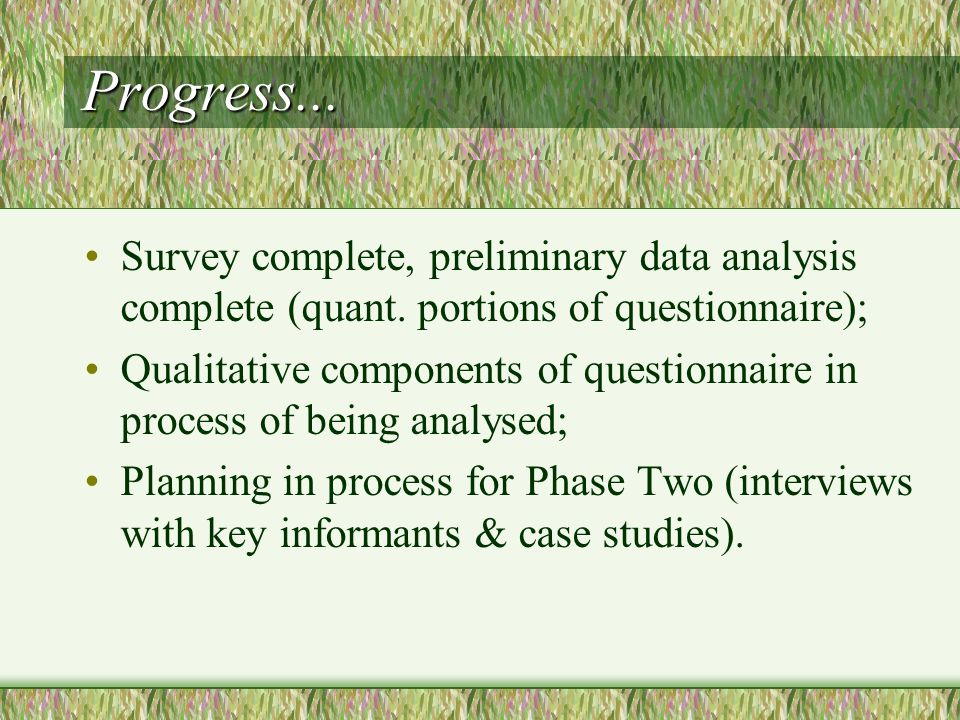 Progress…

• Survey complete, preliminary data analysis complete (quant. portions of questionnaire);
• Qualitative components of questionnaire in process of being analysed;
• Planning in process for Phase Two (interviews with key informants & case studies).